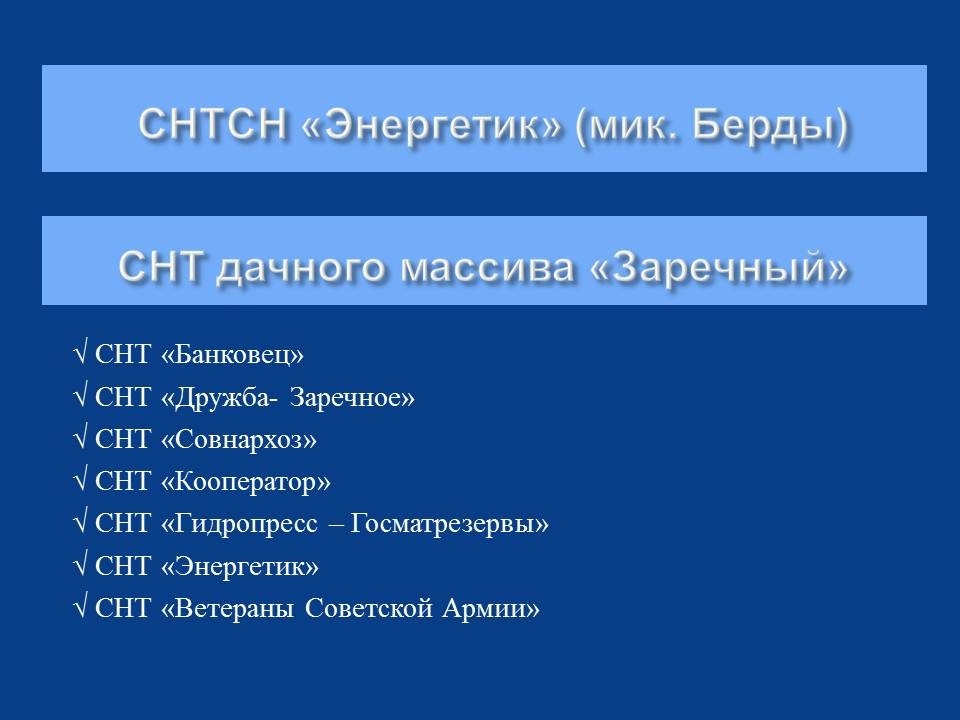 СНТСН «Энергетик» (мик. Берды)

СНТ дачного массива «Заречный»

√ СНТ «Банковец»
√ СНТ «Дружба- Заречное»
√ СНТ «Совнархоз»
√ СНТ «Кооператор»
√ СНТ «Гидропресс – Госматрезервы»
√ СНТ «Энергетик»
√ СНТ «Ветераны Советской Армии»